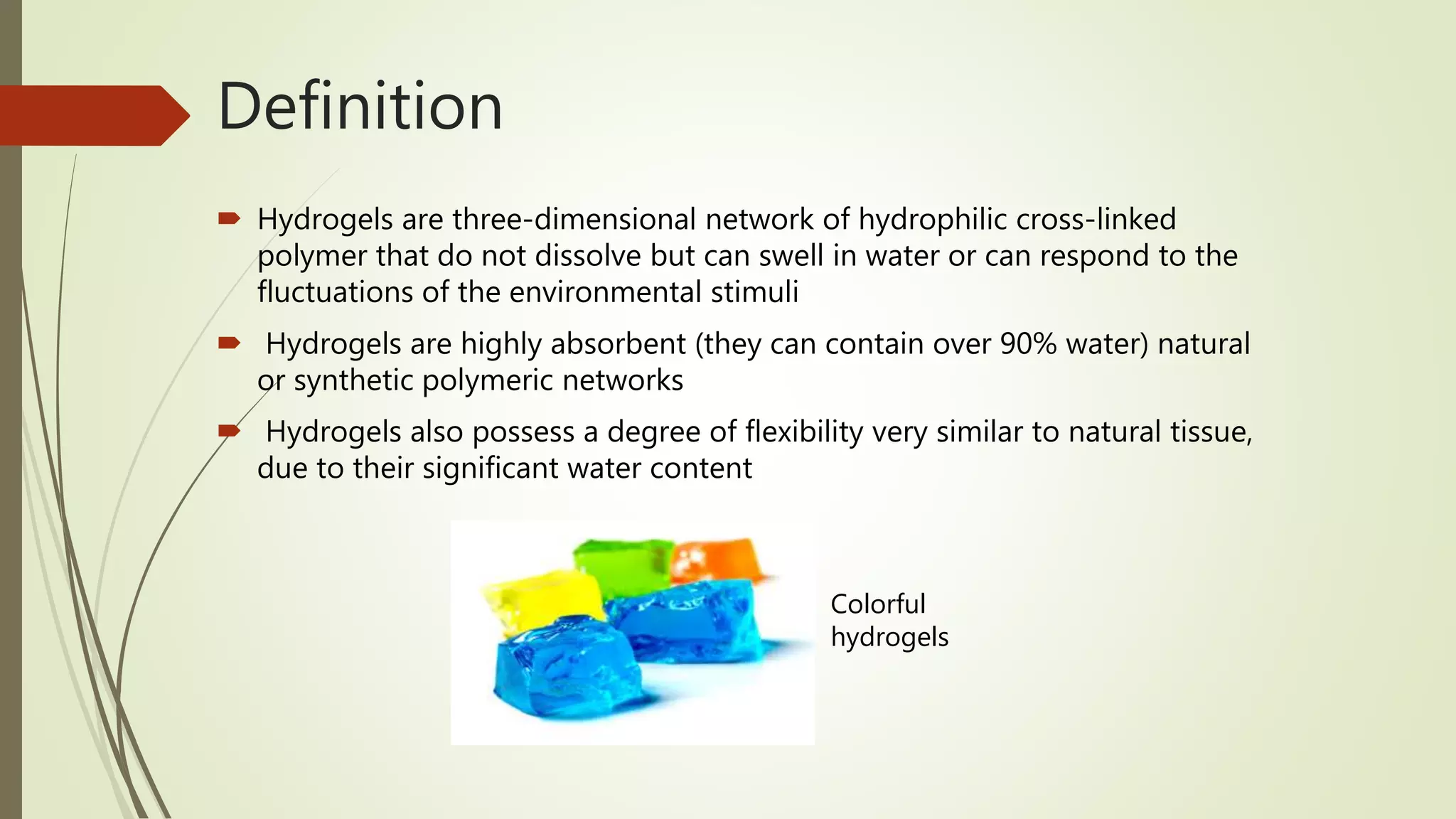 Definition

Hydrogels are three-dimensional network of hydrophilic cross-linked polymer that do not dissolve but can swell in water or can respond to the fluctuations of the environmental stimuli

Hydrogels are highly absorbent (they can contain over 90% water) natural or synthetic polymeric networks

Hydrogels also possess a degree of flexibility very similar to natural tissue, due to their significant water content

Colorful hydrogels